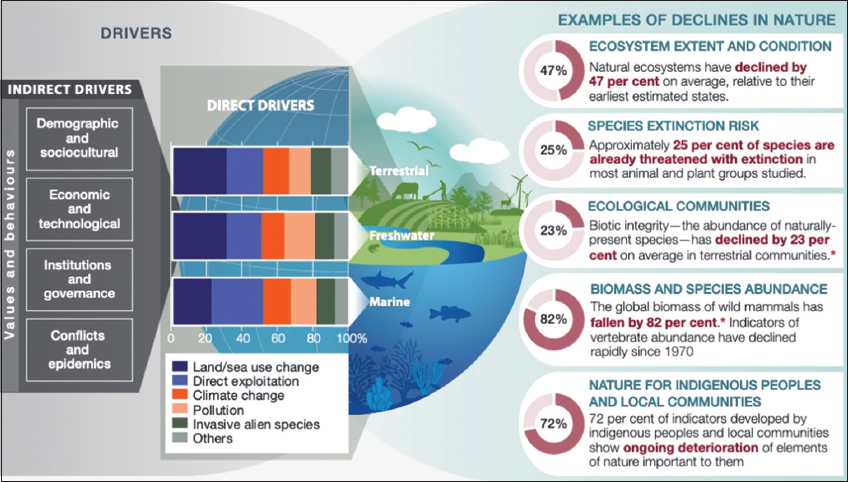 DRIVERS

INDIRECT DRIVERS

Values and behaviours

Demographic and sociocultural

Economic and technological

Institutions and governance

Conflicts and epidemics

DIRECT DRIVERS

Terrestrial

Freshwater

Marine

0 20 40 60 80 100%

Land/sea use change
Direct exploitation
Climate change
Pollution
Invasive alien species
Others

EXAMPLES OF DECLINES IN NATURE

47%
ECOSYSTEM EXTENT AND CONDITION
Natural ecosystems have declined by 47 per cent on average, relative to their earliest estimated states.

25%
SPECIES EXTINCTION RISK
Approximately 25 per cent of species are already threatened with extinction in most animal and plant groups studied.

23%
ECOLOGICAL COMMUNITIES
Biotic integrity—the abundance of naturally-present species—has declined by 23 per cent on average in terrestrial communities.*

82%
BIOMASS AND SPECIES ABUNDANCE
The global biomass of wild mammals has fallen by 82 per cent.* Indicators of vertebrate abundance have declined rapidly since 1970

72%
NATURE FOR INDIGENOUS PEOPLES AND LOCAL COMMUNITIES
72 per cent of indicators developed by indigenous peoples and local communities show ongoing deterioration of elements of nature important to them